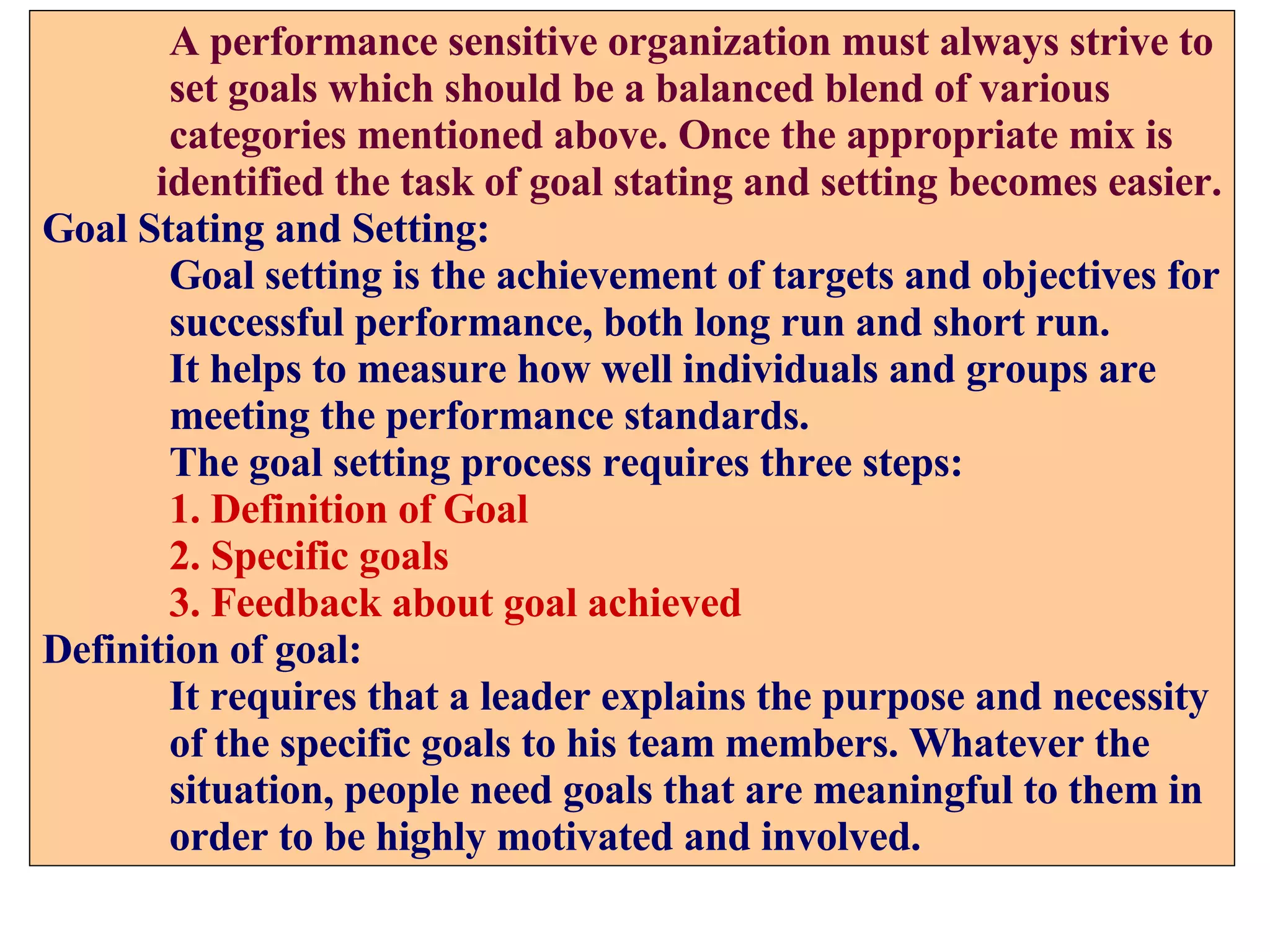 A performance sensitive organization must always strive to set goals which should be a balanced blend of various categories mentioned above. Once the appropriate mix is identified the task of goal stating and setting becomes easier.

Goal Stating and Setting:

Goal setting is the achievement of targets and objectives for successful performance, both long run and short run.

It helps to measure how well individuals and groups are meeting the performance standards.

The goal setting process requires three steps:

1. Definition of Goal
2. Specific goals
3. Feedback about goal achieved

Definition of goal:

It requires that a leader explains the purpose and necessity of the specific goals to his team members. Whatever the situation, people need goals that are meaningful to them in order to be highly motivated and involved.